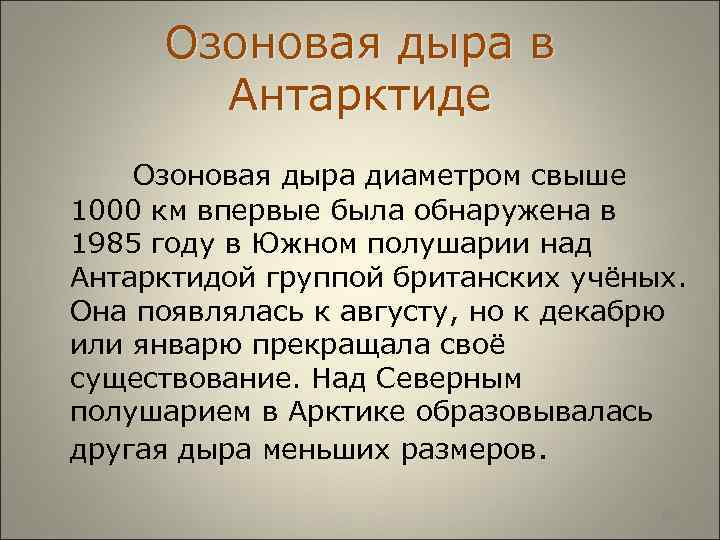 Озоновая дыра в Антарктиде

Озоновая дыра диаметром свыше 1000 км впервые была обнаружена в 1985 году в Южном полушарии над Антарктидой группой британских учёных. Она появлялась к августу, но к декабрю или январю прекращала своё существование. Над Северным полушарием в Арктике образовывалась другая дыра меньших размеров.